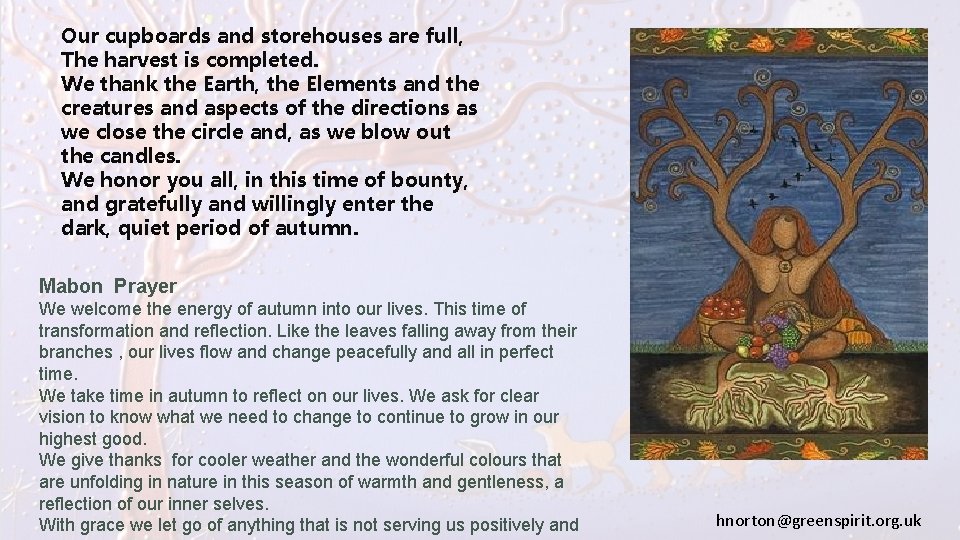 Our cupboards and storehouses are full,
The harvest is completed.
We thank the Earth, the Elements and the creatures and aspects of the directions as we close the circle and, as we blow out the candles.
We honor you all, in this time of bounty, and gratefully and willingly enter the dark, quiet period of autumn.

Mabon Prayer
We welcome the energy of autumn into our lives. This time of transformation and reflection. Like the leaves falling away from their branches , our lives flow and change peacefully and all in perfect time.
We take time in autumn to reflect on our lives. We ask for clear vision to know what we need to change to continue to grow in our highest good.
We give thanks for cooler weather and the wonderful colours that are unfolding in nature in this season of warmth and gentleness, a reflection of our inner selves.
With grace we let go of anything that is not serving us positively and

hnorton@greenspirit.org.uk